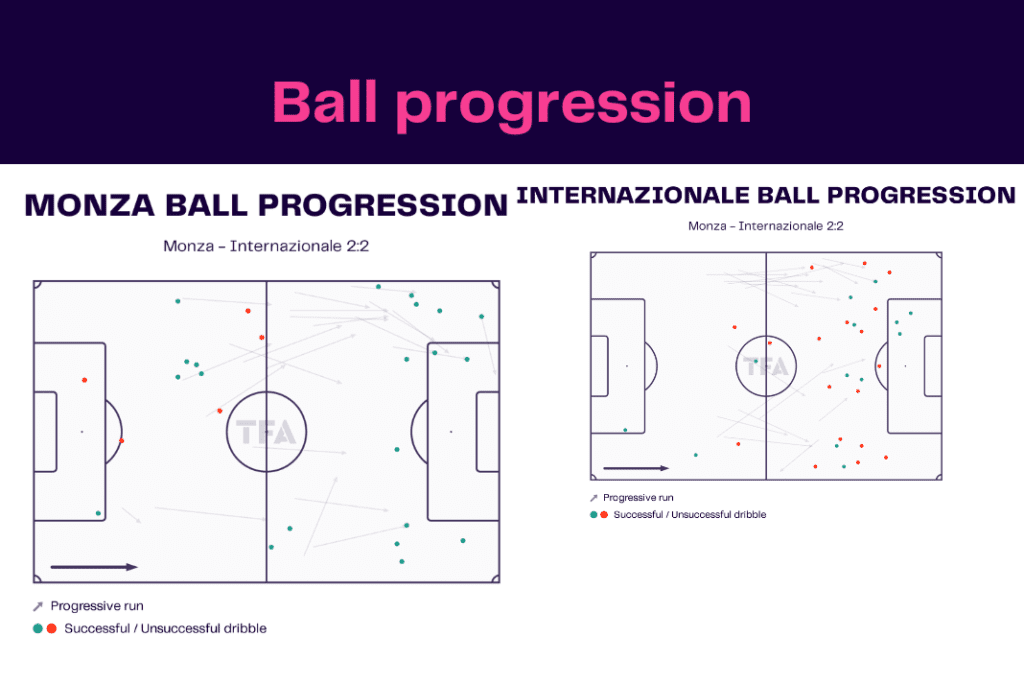 Ball progression

MONZA BALL PROGRESSION

Monza – Internazionale 2:2

TFA

Progressive run

Successful / Unsuccessful dribble

INTERNAZIONALE BALL PROGRESSION

Monza – Internazionale 2:2

TFA

Progressive run

Successful / Unsuccessful dribble